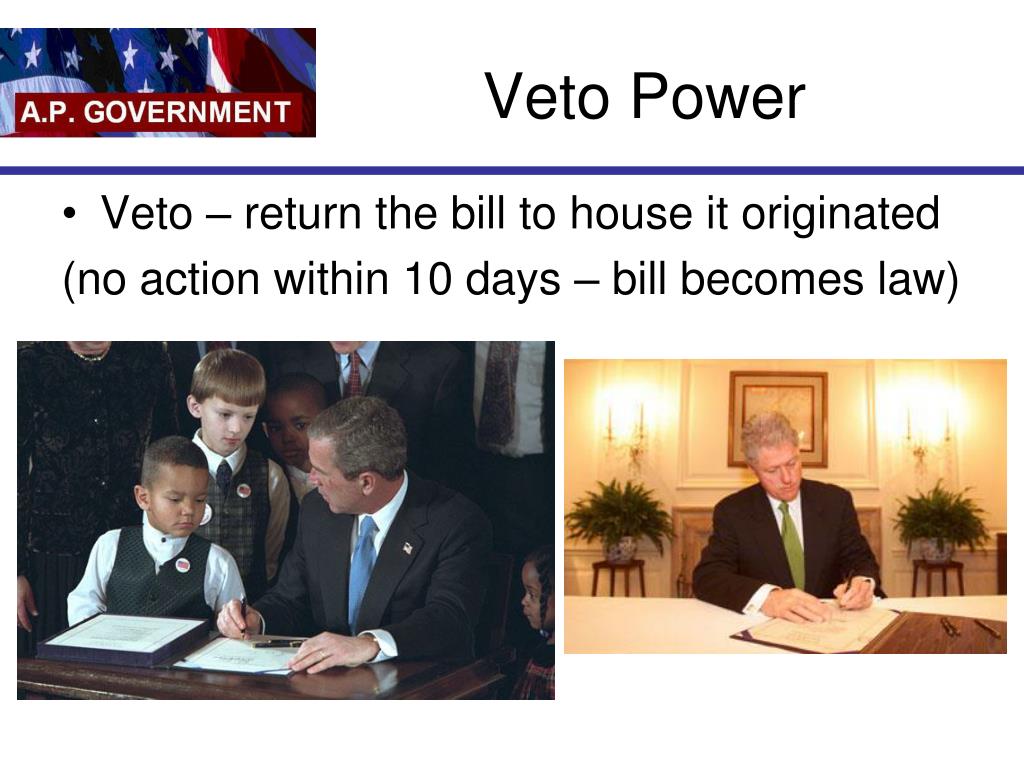 A.P. GOVERNMENT

Veto Power

• Veto – return the bill to house it originated
(no action within 10 days – bill becomes law)